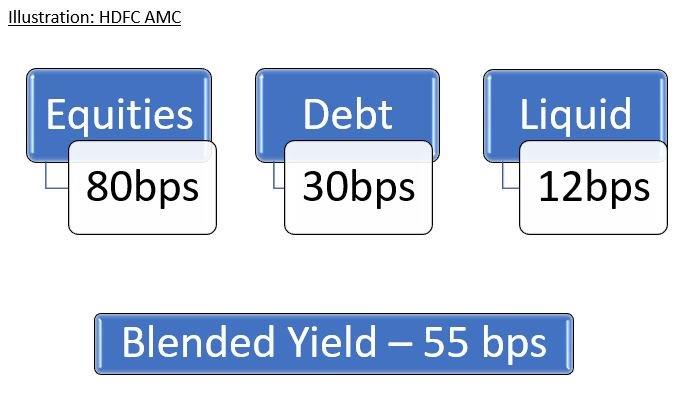 Illustration: HDFC AMC

Equities

80bps

Debt

30bps

Liquid

12bps

Blended Yield – 55 bps